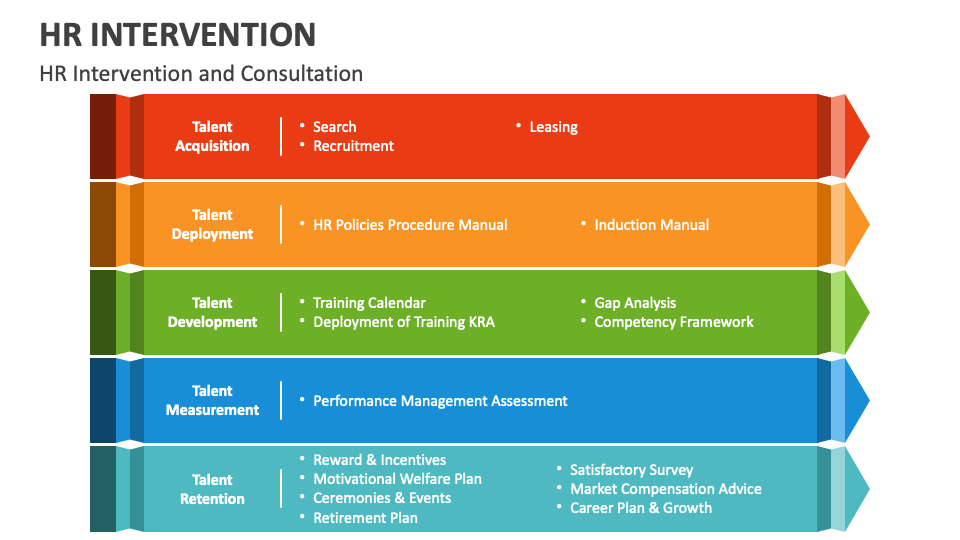 HR INTERVENTION

HR Intervention and Consultation

Talent Acquisition
• Search
• Recruitment
• Leasing

Talent Deployment
• HR Policies Procedure Manual
• Induction Manual

Talent Development
• Training Calendar
• Deployment of Training KRA
• Gap Analysis
• Competency Framework

Talent Measurement
• Performance Management Assessment

Talent Retention
• Reward & Incentives
• Motivational Welfare Plan
• Ceremonies & Events
• Retirement Plan
• Satisfactory Survey
• Market Compensation Advice
• Career Plan & Growth